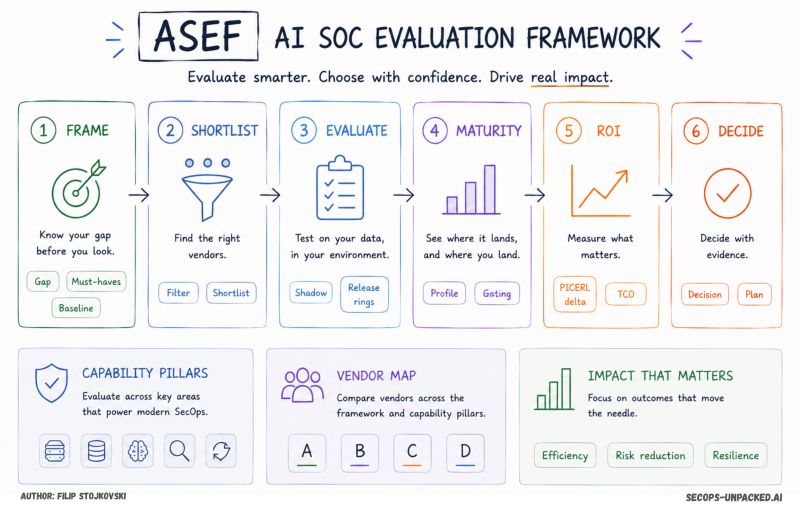 ASEF AI SOC EVALUATION FRAMEWORK

Evaluate smarter. Choose with confidence. Drive real impact.

1 FRAME

Know your gap before you look.

Gap
Must-haves
Baseline

2 SHORTLIST

Find the right vendors.

Filter
Shortlist

3 EVALUATE

Test on your data, in your environment.

Shadow
Release rings

4 MATURITY

See where it lands, and where you land.

Profile
Gating

5 ROI

Measure what matters.

PICERL delta
TCO

6 DECIDE

Decide with evidence.

Decision
Plan

CAPABILITY PILLARS

Evaluate across key areas that power modern SecOps.

VENDOR MAP

Compare vendors across the framework and capability pillars.

A
B
C
D

IMPACT THAT MATTERS

Focus on outcomes that move the needle.

Efficiency
Risk reduction
Resilience

AUTHOR: FILIP STOJKOVSKI

SECOPS-UNPACKED.AI